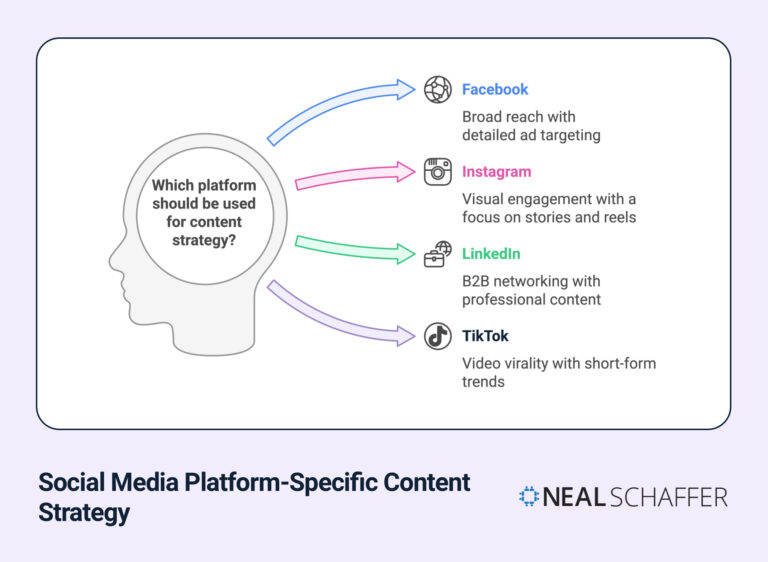 Which platform should be used for content strategy?

Facebook

Broad reach with detailed ad targeting

Instagram

Visual engagement with a focus on stories and reels

LinkedIn

B2B networking with professional content

TikTok

Video virality with short-form trends

Social Media Platform-Specific Content Strategy

NEAL SCHAFFER